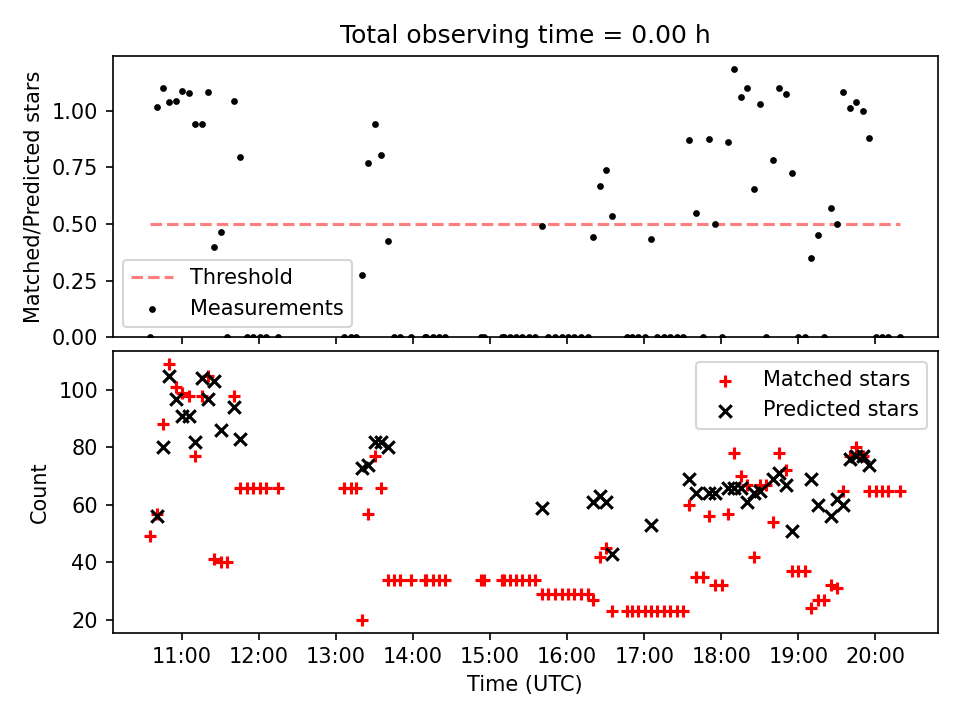 Total observing time = 0.00 h

Matched/Predicted stars

1.00
0.75
0.50
0.25
0.00

Threshold
Measurements

Count

100
80
60
40
20

Matched stars
Predicted stars

11:00
12:00
13:00
14:00
15:00
16:00
17:00
18:00
19:00
20:00

Time (UTC)